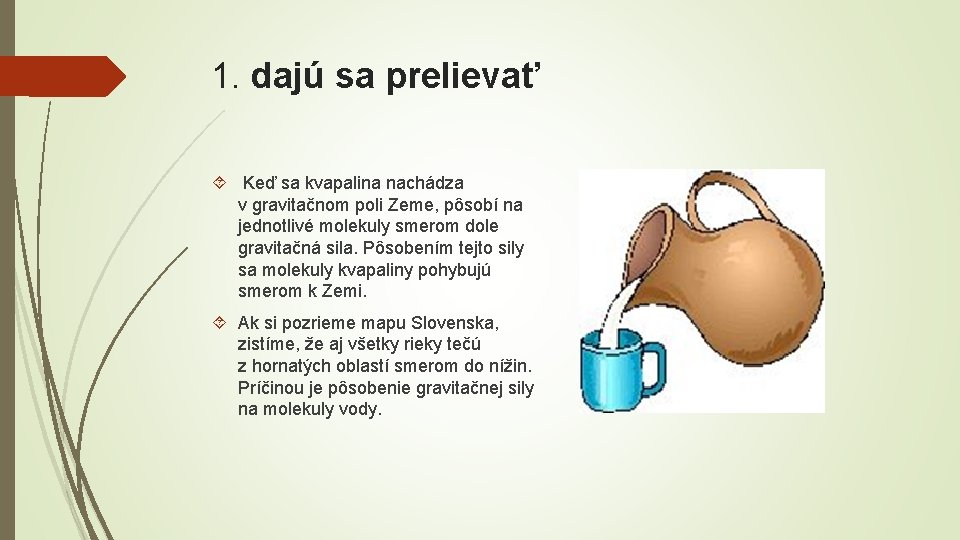 1. dajú sa prelievať

Keď sa kvapalina nachádza v gravitačnom poli Zeme, pôsobí na jednotlivé molekuly smerom dole gravitačná sila. Pôsobením tejto sily sa molekuly kvapaliny pohybujú smerom k Zemi.

Ak si pozrieme mapu Slovenska, zistíme, že aj všetky rieky tečú z hornatých oblastí smerom do nížin. Príčinou je pôsobenie gravitačnej sily na molekuly vody.